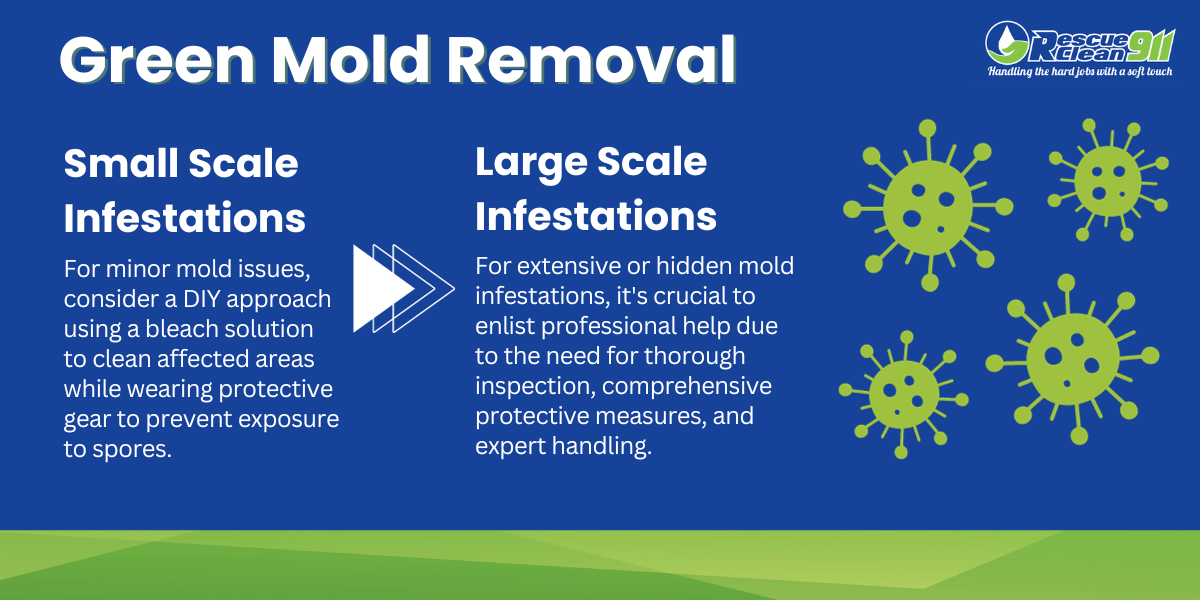 Green Mold Removal

Rescue Clean 911
Handling the hard jobs with a soft touch

Small Scale Infestations

For minor mold issues, consider a DIY approach using a bleach solution to clean affected areas while wearing protective gear to prevent exposure to spores.

Large Scale Infestations

For extensive or hidden mold infestations, it's crucial to enlist professional help due to the need for thorough inspection, comprehensive protective measures, and expert handling.